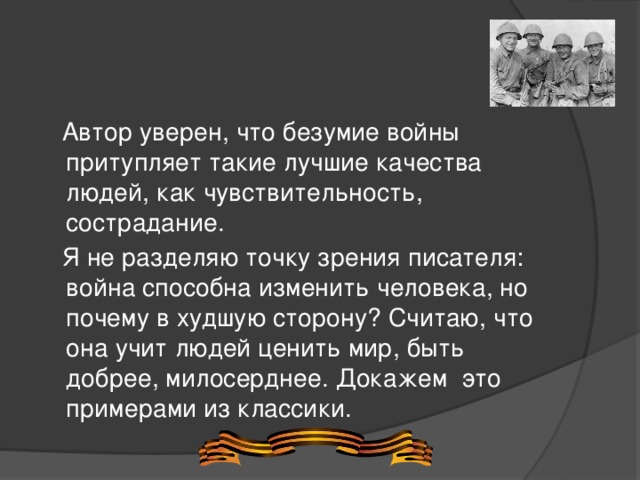 Автор уверен, что безумие войны притупляет такие лучшие качества людей, как чувствительность, сострадание.

Я не разделяю точку зрения писателя: война способна изменить человека, но почему в худшую сторону? Считаю, что она учит людей ценить мир, быть добрее, милосерднее. Докажем это примерами из классики.